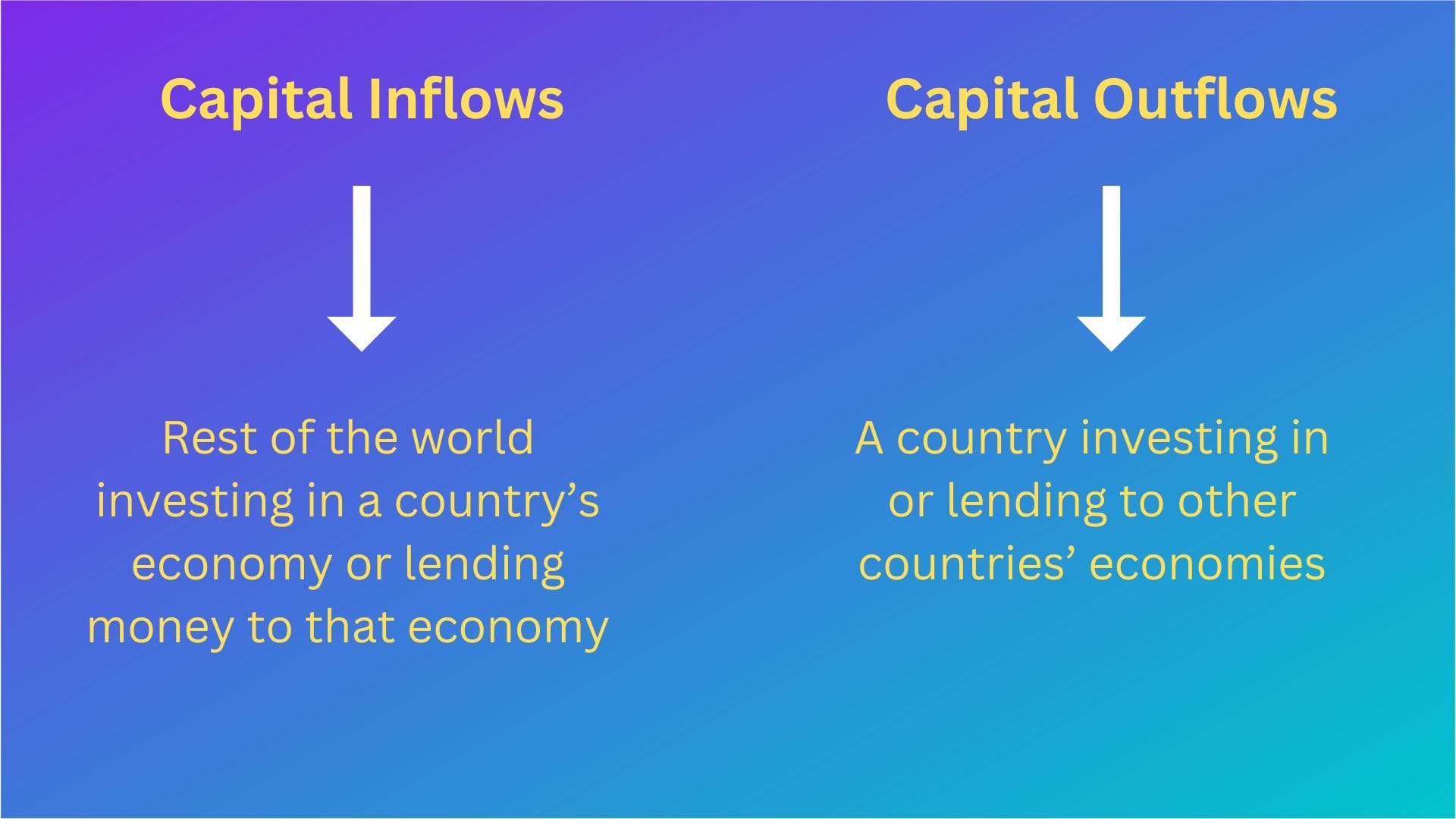 Capital Inflows

Rest of the world investing in a country’s economy or lending money to that economy

Capital Outflows

A country investing in or lending to other countries’ economies